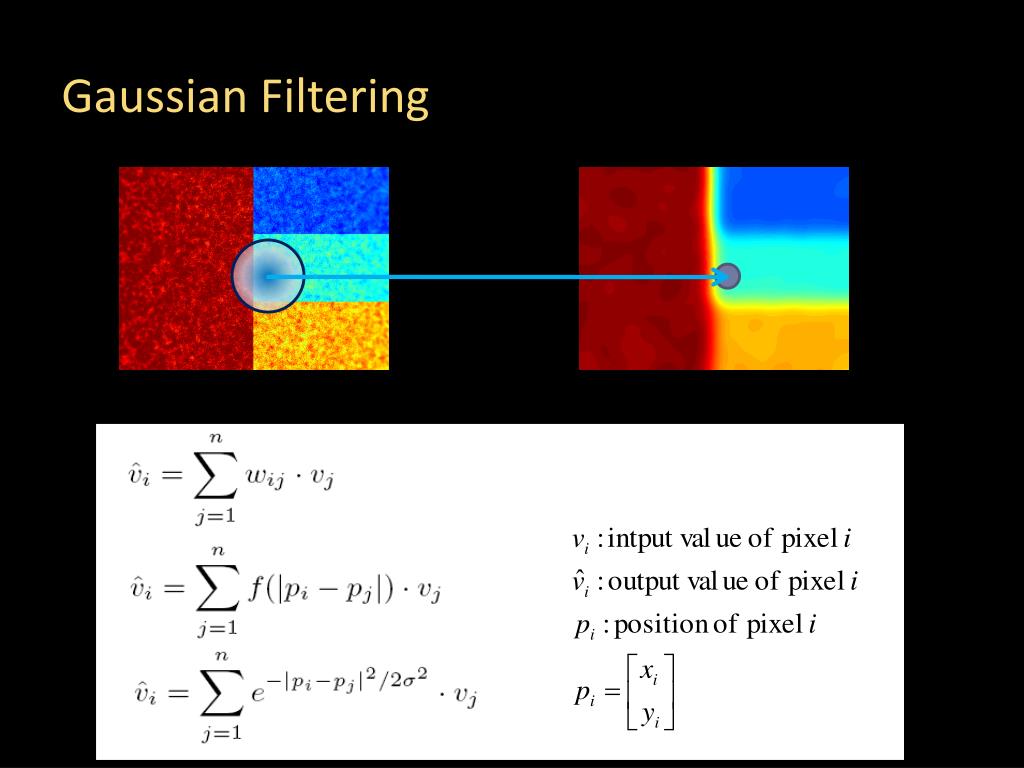 Gaussian Filtering

$\hat{v}_i = \sum_{j=1}^{n} w_{ij} \cdot v_j$

$\hat{v}_i = \sum_{j=1}^{n} f(|p_i - p_j|) \cdot v_j$

$\hat{v}_i = \sum_{j=1}^{n} e^{-|p_i - p_j|^2/2\sigma^2} \cdot v_j$

$v_i$ : intput value of pixel $i$

$\hat{v}_i$ : output value of pixel $i$

$p_i$ : position of pixel $i$

$p_i = \begin{bmatrix} x_i \\ y_i \end{bmatrix}$